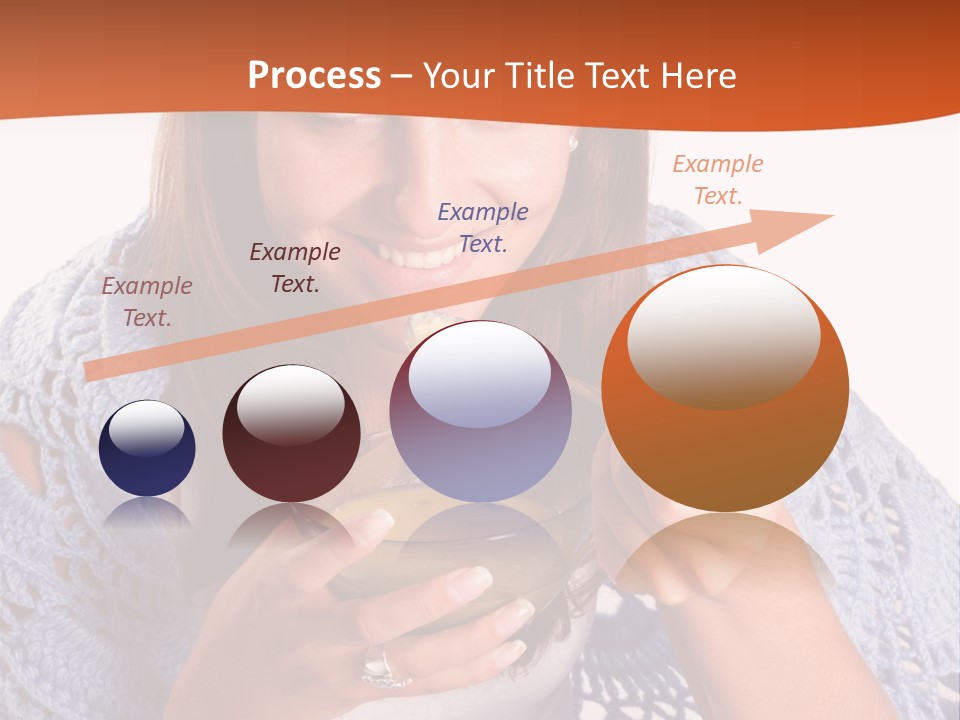 Process – Your Title Text Here

Example Text.

Example Text.

Example Text.

Example Text.